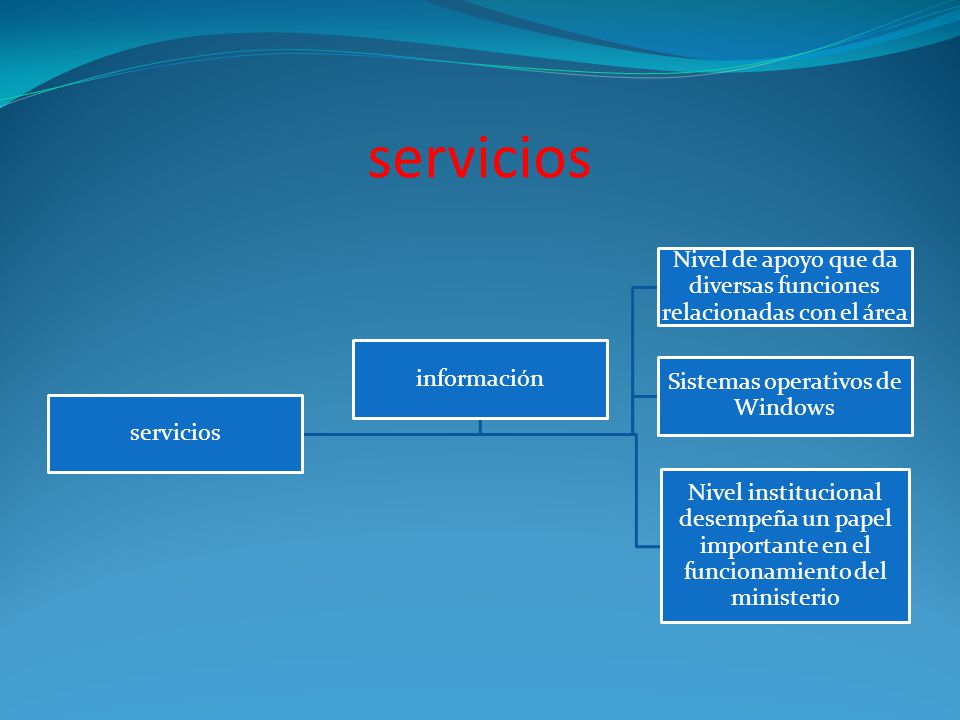 servicios

servicios

información

Nivel de apoyo que da diversas funciones relacionadas con el área

Sistemas operativos de Windows

Nivel institucional desempeña un papel importante en el funcionamiento del ministerio